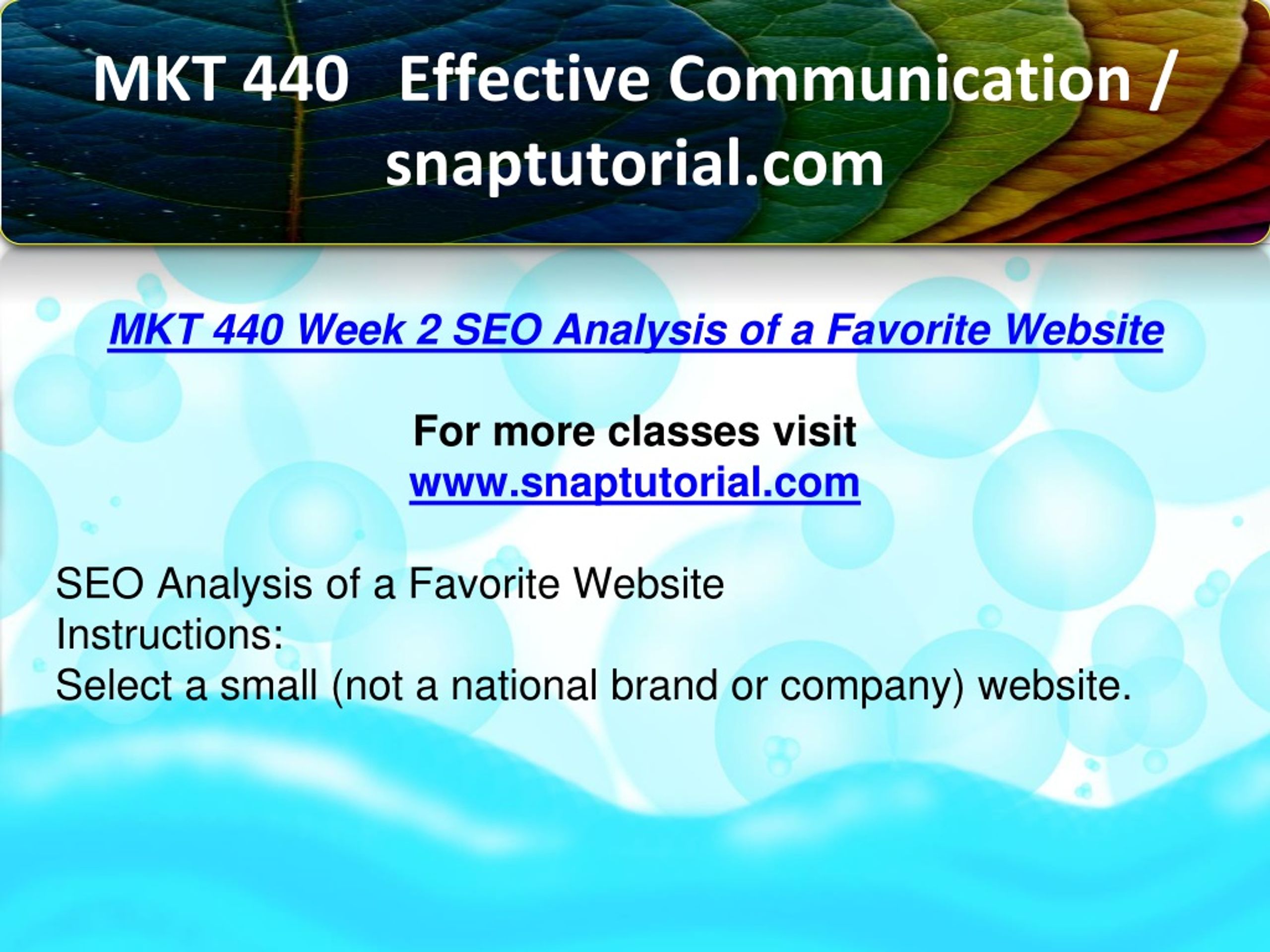 MKT 440 Effective Communication / snaptutorial.com

MKT 440 Week 2 SEO Analysis of a Favorite Website

For more classes visit
www.snaptutorial.com

SEO Analysis of a Favorite Website
Instructions:
Select a small (not a national brand or company) website.